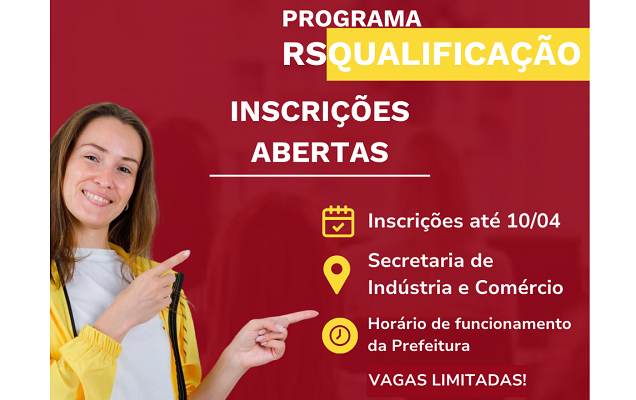 PROGRAMA
RSQUALIFICAÇÃO

INSCRIÇÕES ABERTAS

Inscrições até 10/04

Secretaria de Indústria e Comércio

Horário de funcionamento da Prefeitura

VAGAS LIMITADAS!